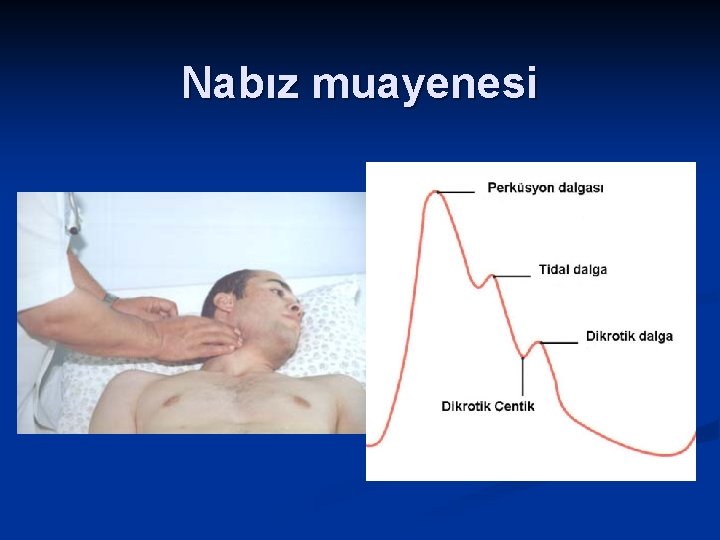 Nabız muayenesi

Perküsyon dalgası

Tidal dalga

Dikrotik dalga

Dikrotik Centik